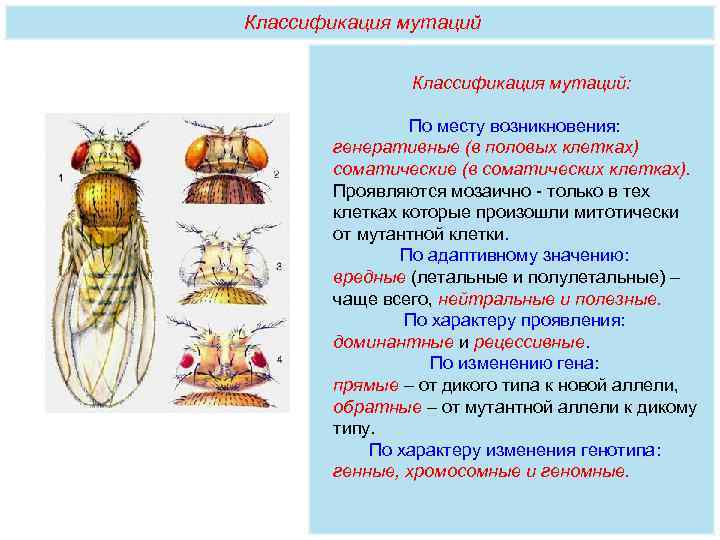 Классификация мутаций

1

2

3

4

Классификация мутаций:

По месту возникновения:
генеративные (в половых клетках)
соматические (в соматических клетках).
Проявляются мозаично - только в тех клетках которые произошли митотически от мутантной клетки.

По адаптивному значению:
вредные (летальные и полулетальные) – чаще всего, нейтральные и полезные.

По характеру проявления:
доминантные и рецессивные.

По изменению гена:
прямые – от дикого типа к новой аллели,
обратные – от мутантной аллели к дикому типу.

По характеру изменения генотипа:
генные, хромосомные и геномные.